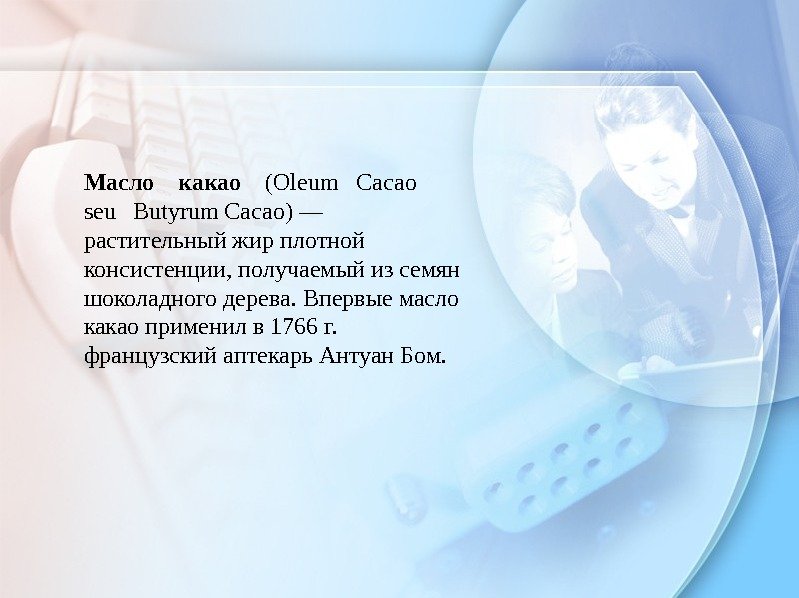 Масло какао (Oleum Cacao seu Butyrum Cacao) — растительный жир плотной консистенции, получаемый из семян шоколадного дерева. Впервые масло какао применил в 1766 г. французский аптекарь Антуан Бом.